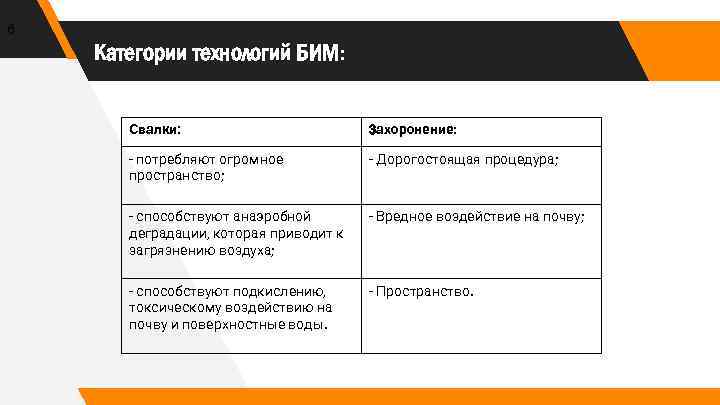 6

Категории технологий БИМ:

| Свалки: | Захоронение: |
|---|---|
| - потребляют огромное пространство; | - Дорогостоящая процедура; |
| - способствуют анаэробной деградации, которая приводит к загрязнению воздуха; | - Вредное воздействие на почву; |
| - способствуют подкислению, токсическому воздействию на почву и поверхностные воды. | - Пространство. |